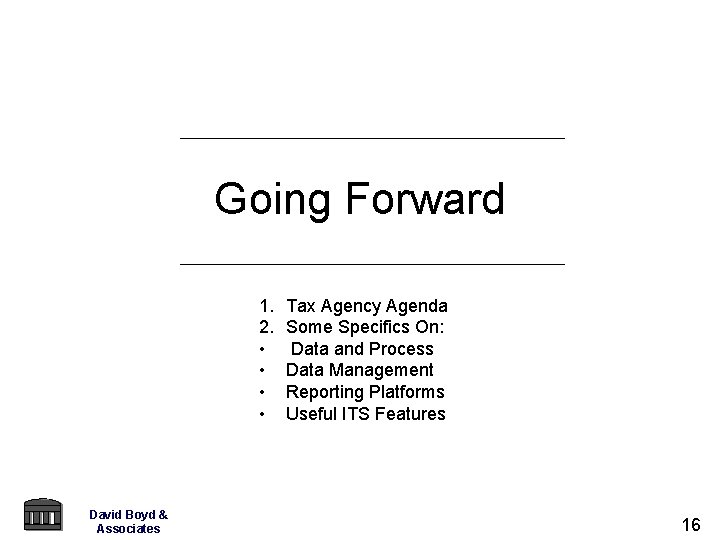 Going Forward

1. Tax Agency Agenda
2. Some Specifics On:
• Data and Process
• Data Management
• Reporting Platforms
• Useful ITS Features

David Boyd & Associates

16